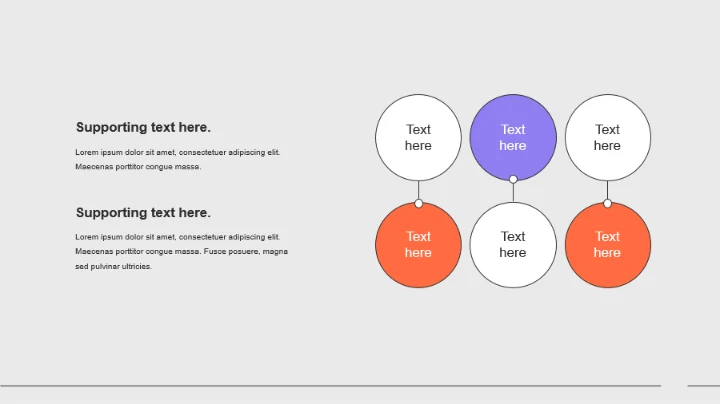 Supporting text here.

Lorem ipsum dolor sit amet, consectetuer adipiscing elit. Maecenas porttitor congue massa.

Supporting text here.

Lorem ipsum dolor sit amet, consectetuer adipiscing elit. Maecenas porttitor congue massa. Fusce posuere, magna sed pulvinar ultricies.

Text here

Text here

Text here

Text here

Text here

Text here